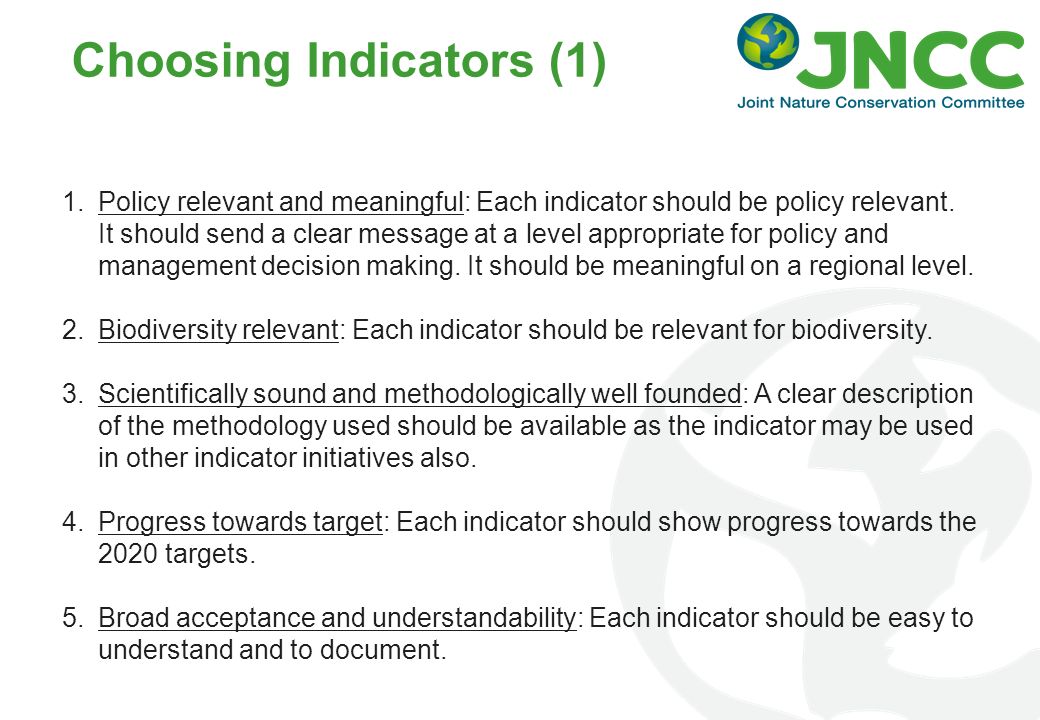 Choosing Indicators (1)

JNCC
Joint Nature Conservation Committee

1. Policy relevant and meaningful: Each indicator should be policy relevant. It should send a clear message at a level appropriate for policy and management decision making. It should be meaningful on a regional level.

2. Biodiversity relevant: Each indicator should be relevant for biodiversity.

3. Scientifically sound and methodologically well founded: A clear description of the methodology used should be available as the indicator may be used in other indicator initiatives also.

4. Progress towards target: Each indicator should show progress towards the 2020 targets.

5. Broad acceptance and understandability: Each indicator should be easy to understand and to document.